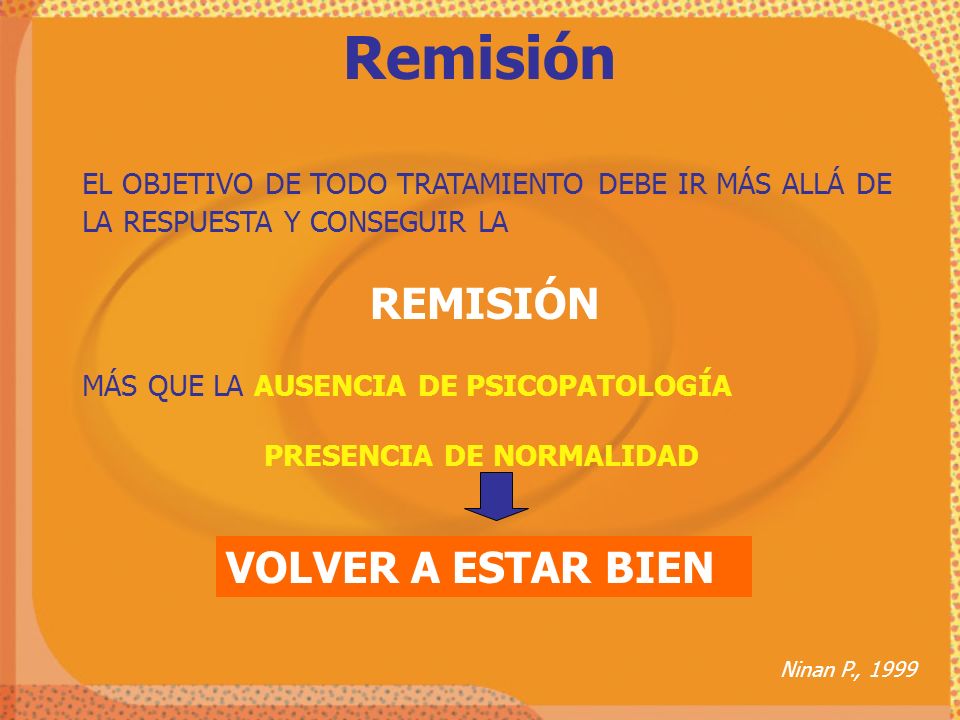 Remisión

EL OBJETIVO DE TODO TRATAMIENTO DEBE IR MÁS ALLÁ DE LA RESPUESTA Y CONSEGUIR LA

REMISIÓN

MÁS QUE LA AUSENCIA DE PSICOPATOLOGÍA

PRESENCIA DE NORMALIDAD

VOLVER A ESTAR BIEN

Ninan P., 1999